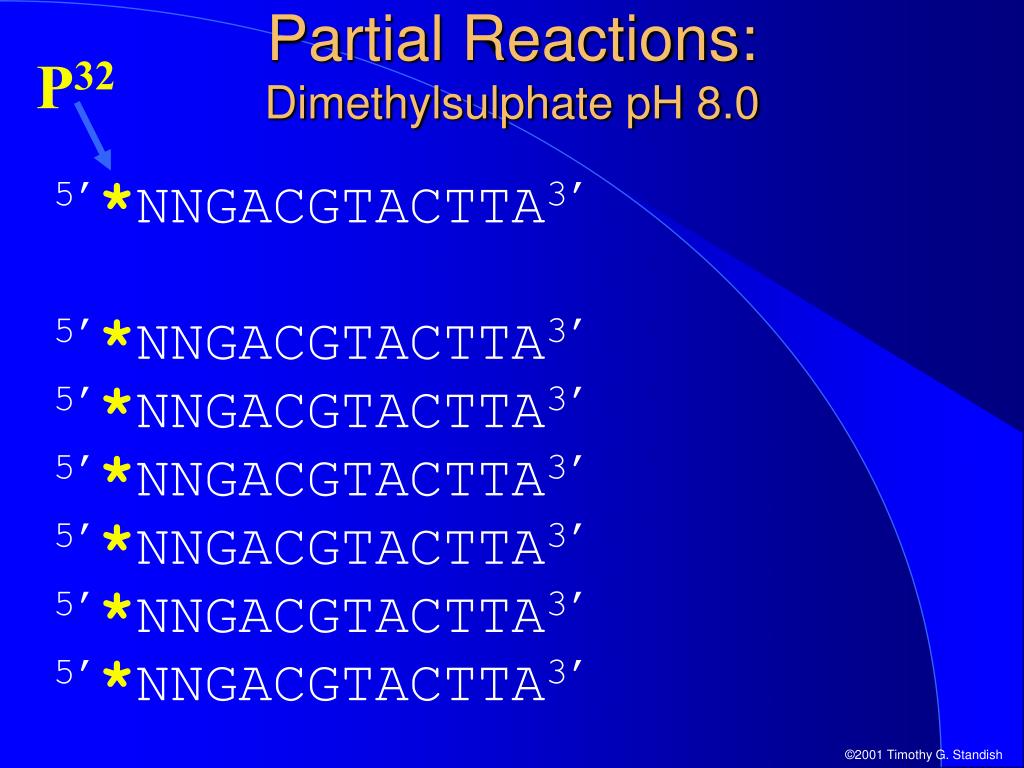 Partial Reactions:
Dimethylsulphate pH 8.0

$P^{32}$

$^{5'}$*NNGACGTACTTA$^{3'}$

$^{5'}$*NNGACGTACTTA$^{3'}$
$^{5'}$*NNGACGTACTTA$^{3'}$
$^{5'}$*NNGACGTACTTA$^{3'}$
$^{5'}$*NNGACGTACTTA$^{3'}$
$^{5'}$*NNGACGTACTTA$^{3'}$
$^{5'}$*NNGACGTACTTA$^{3'}$

©2001 Timothy G. Standish